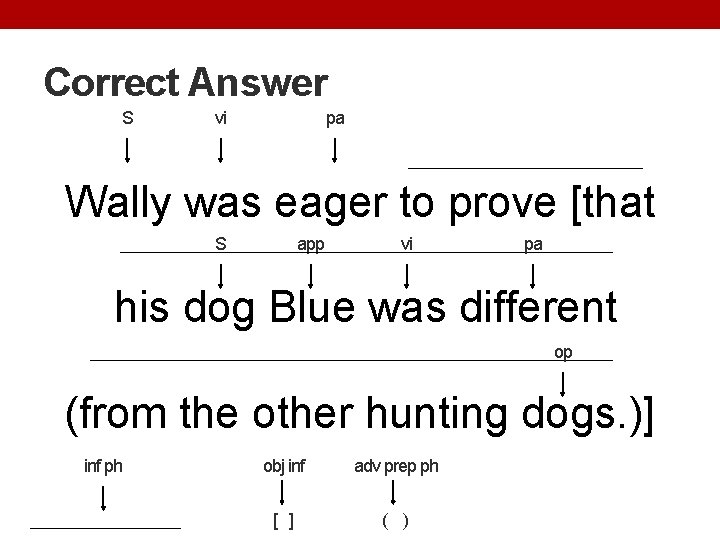 Correct Answer

S vi pa

Wally was eager to prove [that

S app vi pa

his dog Blue was different

op

(from the other hunting dogs.)]

inf ph obj inf adv prep ph

[ ] ( )